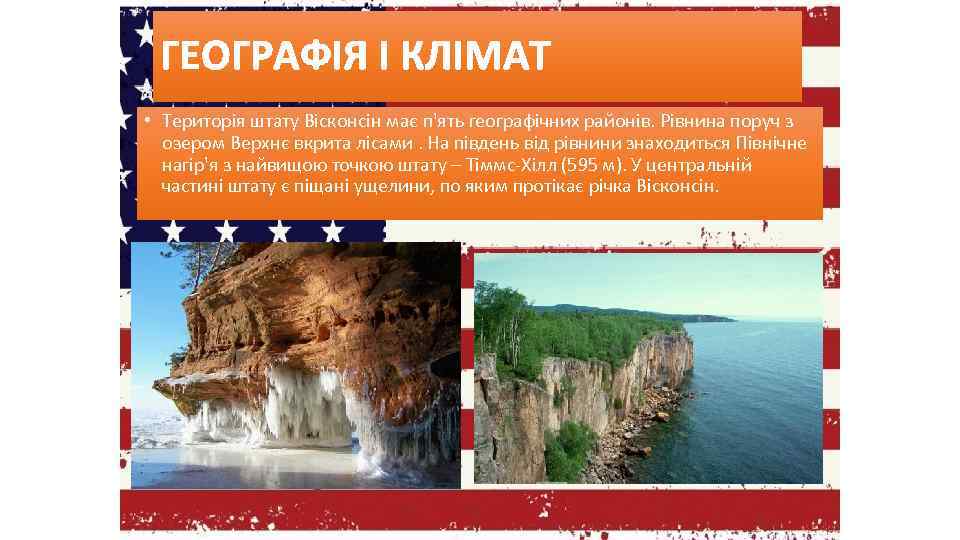 ГЕОГРАФІЯ І КЛІМАТ

• Територія штату Вісконсін має п'ять географічних районів. Рівнина поруч з озером Верхнє вкрита лісами . На південь від рівнини знаходиться Північне нагір'я з найвищою точкою штату – Тіммс-Хілл (595 м). У центральній частині штату є піщані ущелини, по яким протікає річка Вісконсін.